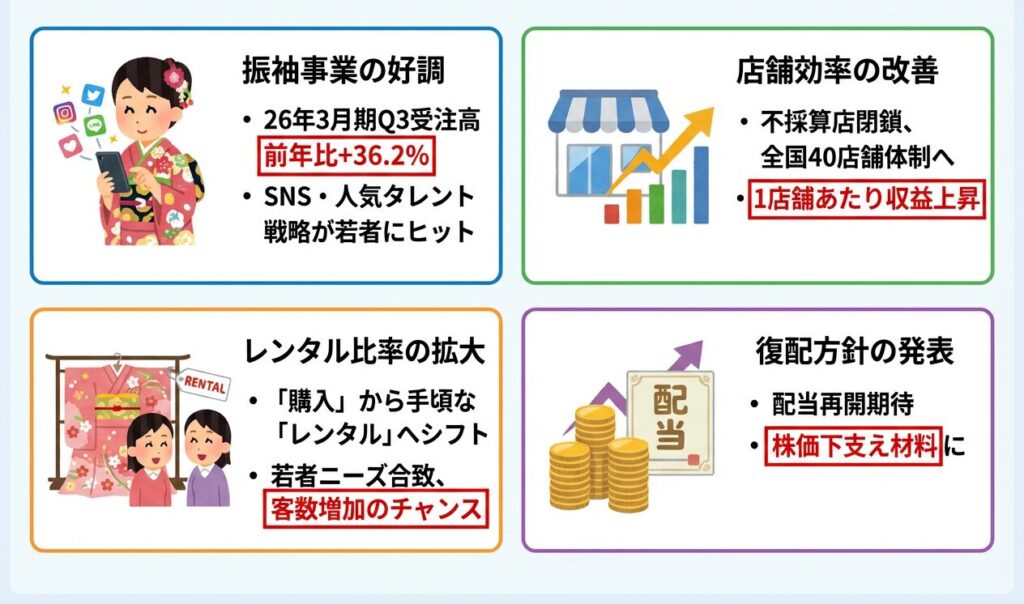 振袖事業の好調

• 26年3月期Q3受注高 前年比+36.2%

• SNS・人気タレント戦略が若者にヒット

店舗効率の改善

• 不採算店閉鎖、全国40店舗体制へ

• 1店舗あたり収益上昇

レンタル比率の拡大

RENTAL

• 「購入」から手頃な「レンタル」へシフト

• 若者ニーズ合致、客数増加のチャンス

復配方針の発表

配当

• 配当再開期待

• 株価下支え材料に